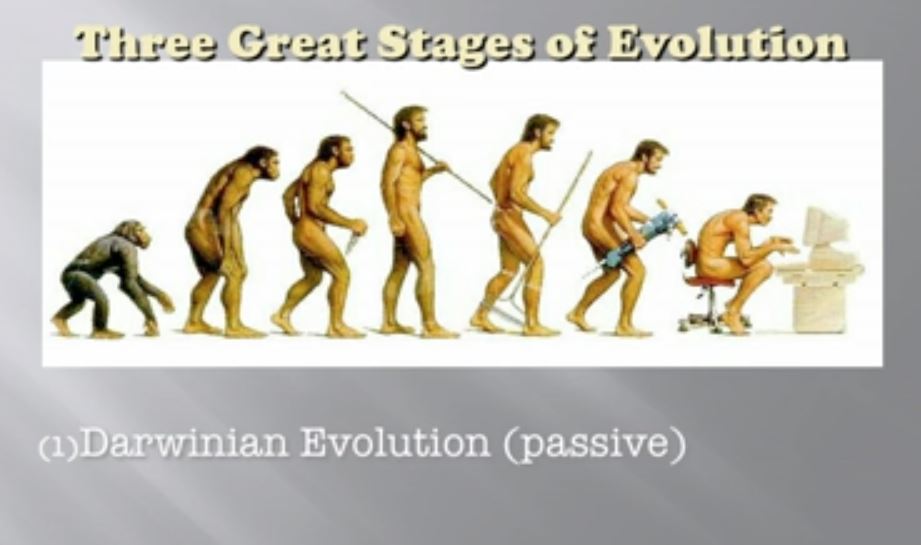 Three Great Stages of Evolution

(1)Darwinian Evolution (passive)